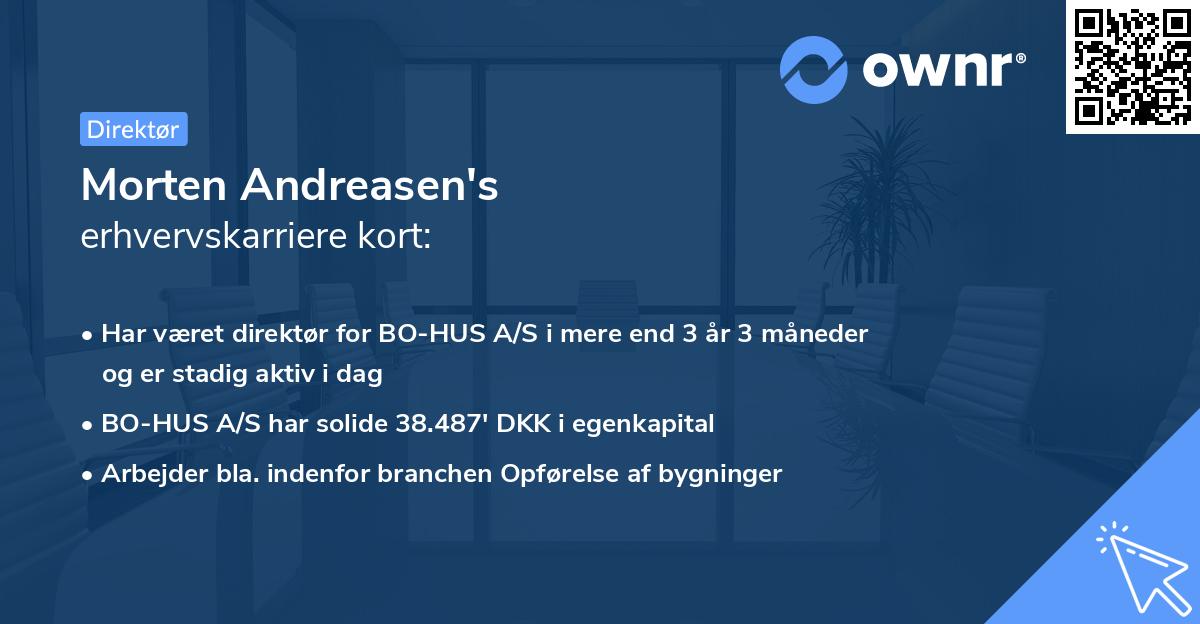 ownr®

Direktør

Morten Andreasen's
erhvervskarriere kort:

• Har været direktør for BO-HUS A/S i mere end 3 år 3 måneder og er stadig aktiv i dag
• BO-HUS A/S har solide 38.487' DKK i egenkapital
• Arbejder bla. indenfor branchen Opførelse af bygninger